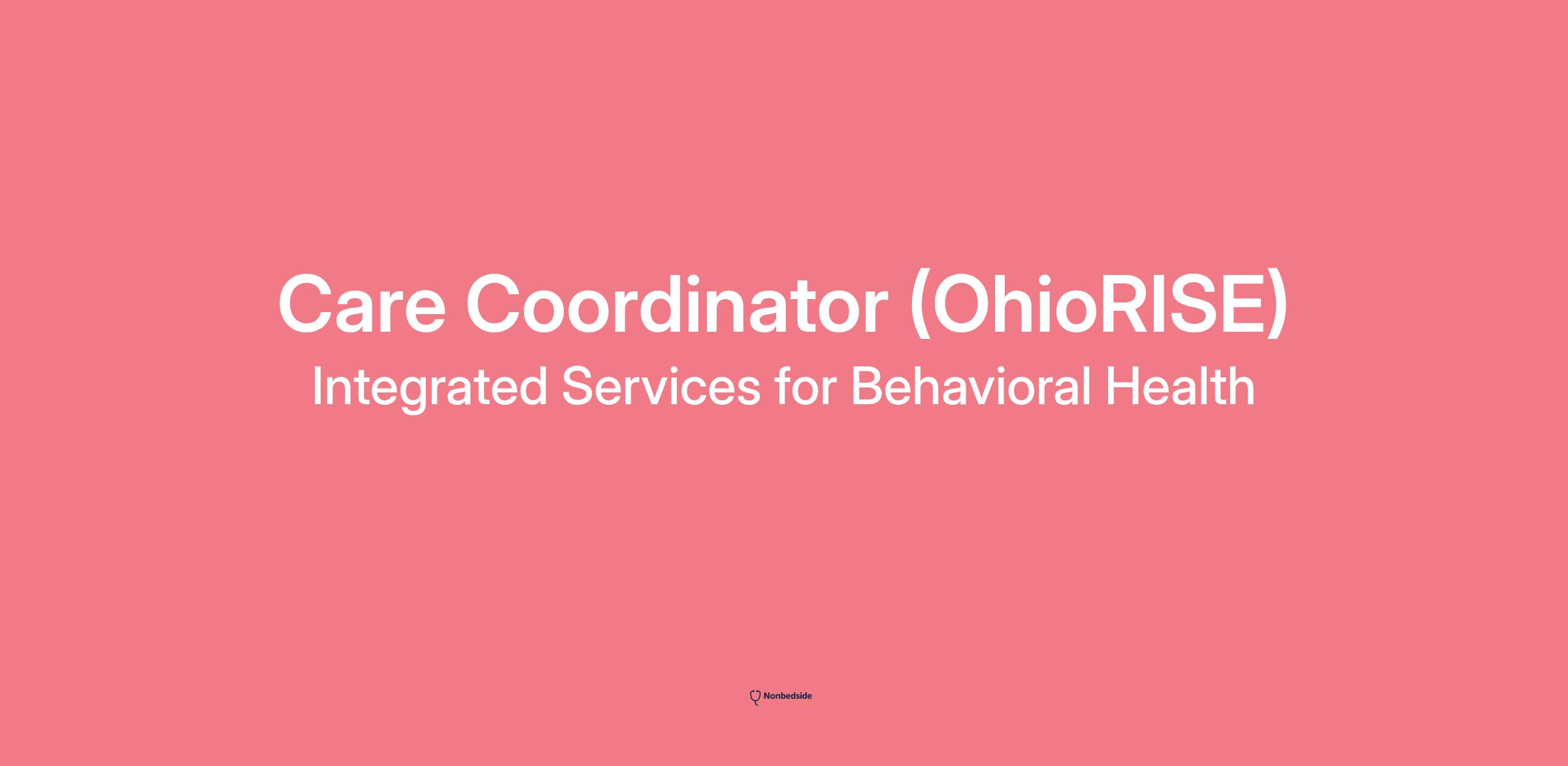 Care Coordinator (OhioRISE)

Integrated Services for Behavioral Health

Nonbedside